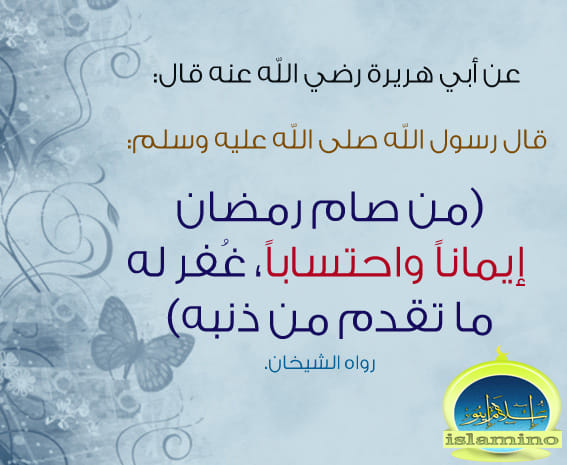 عن أبي هريرة رضي اللّه عنه قال:

قال رسول اللّه صلى اللّه عليه وسلم:

(من صام رمضان إيماناً واحتساباً، غُفر له ما تقدم من ذنبه)

رواه الشيخان.

إسلامينو

islamino